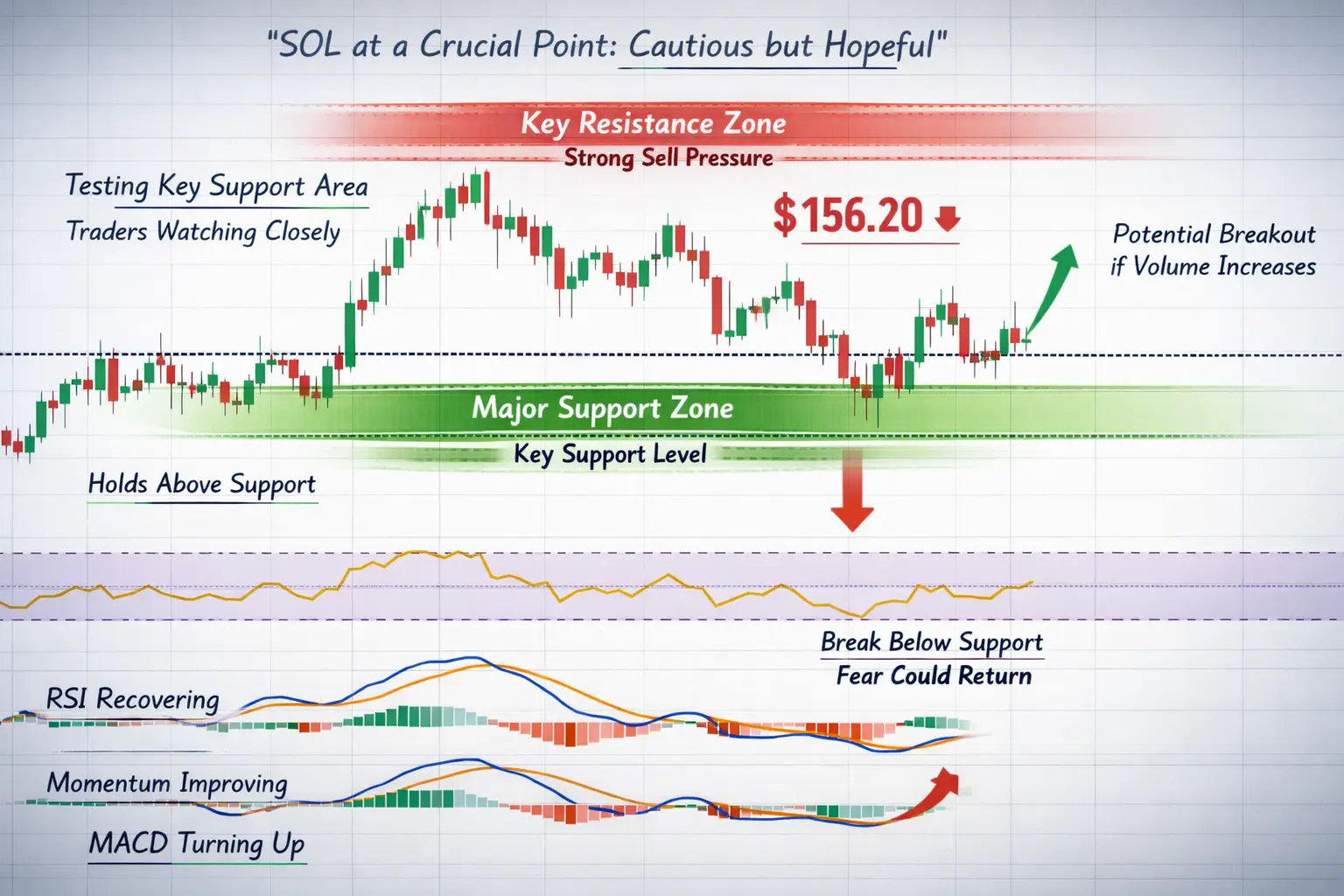 "SOL at a Crucial Point: Cautious but Hopeful"

Key Resistance Zone

Strong Sell Pressure

Testing Key Support Area

Traders Watching Closely

$156.20

Potential Breakout if Volume Increases

Major Support Zone

Key Support Level

Holds Above Support

Break Below Support

Fear Could Return

RSI Recovering

Momentum Improving

MACD Turning Up